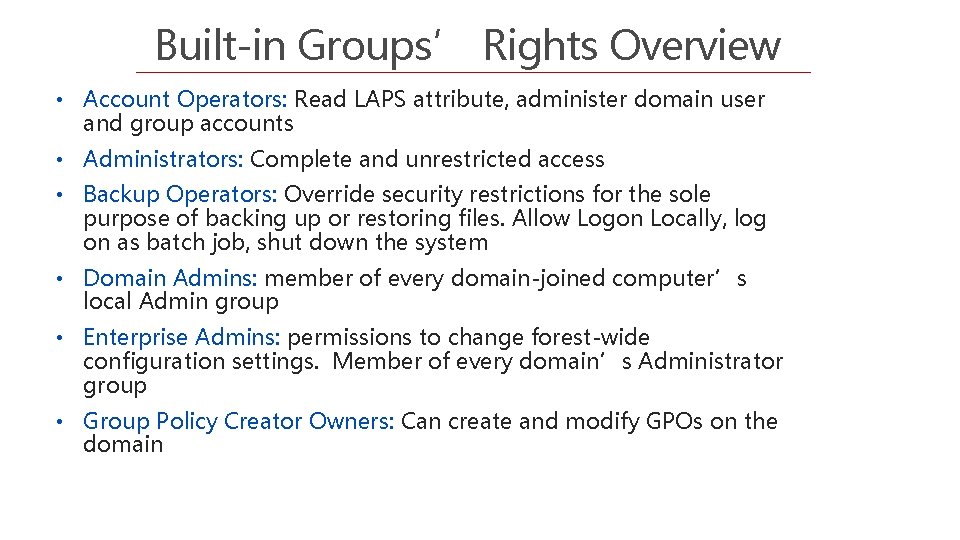 Built-in Groups’ Rights Overview

• Account Operators: Read LAPS attribute, administer domain user and group accounts
• Administrators: Complete and unrestricted access
• Backup Operators: Override security restrictions for the sole purpose of backing up or restoring files. Allow Logon Locally, log on as batch job, shut down the system
• Domain Admins: member of every domain-joined computer’s local Admin group
• Enterprise Admins: permissions to change forest-wide configuration settings. Member of every domain’s Administrator group
• Group Policy Creator Owners: Can create and modify GPOs on the domain